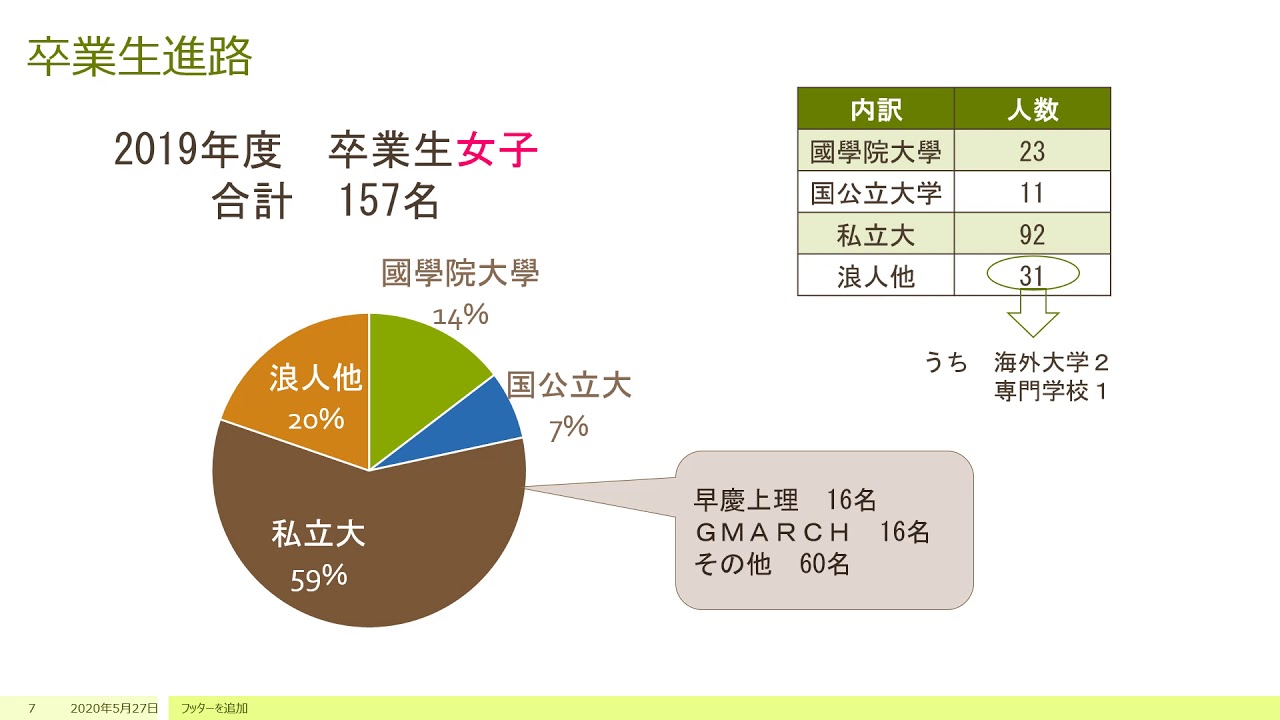 卒業生進路

2019年度　卒業生女子
合計　157名

| 内訳 | 人数 |
|---|---|
| 國學院大學 | 23 |
| 国公立大学 | 11 |
| 私立大 | 92 |
| 浪人他 | 31 |

うち　海外大学２
専門学校１

國學院大學
14%

国公立大
7%

浪人他
20%

私立大
59%

早慶上理　16名
ＧＭＡＲＣＨ　16名
その他　60名

7　2020年5月27日　フッターを追加